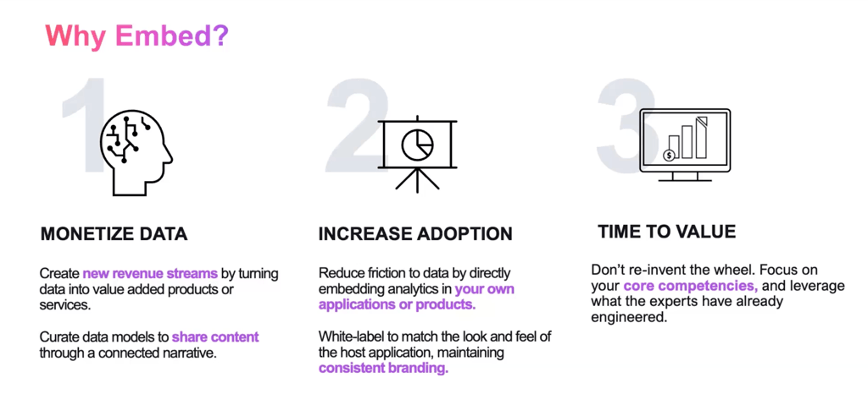 Why Embed?

1

MONETIZE DATA

Create new revenue streams by turning data into value added products or services.

Curate data models to share content through a connected narrative.

2

INCREASE ADOPTION

Reduce friction to data by directly embedding analytics in your own applications or products.

White-label to match the look and feel of the host application, maintaining consistent branding.

3

TIME TO VALUE

Don't re-invent the wheel. Focus on your core competencies, and leverage what the experts have already engineered.